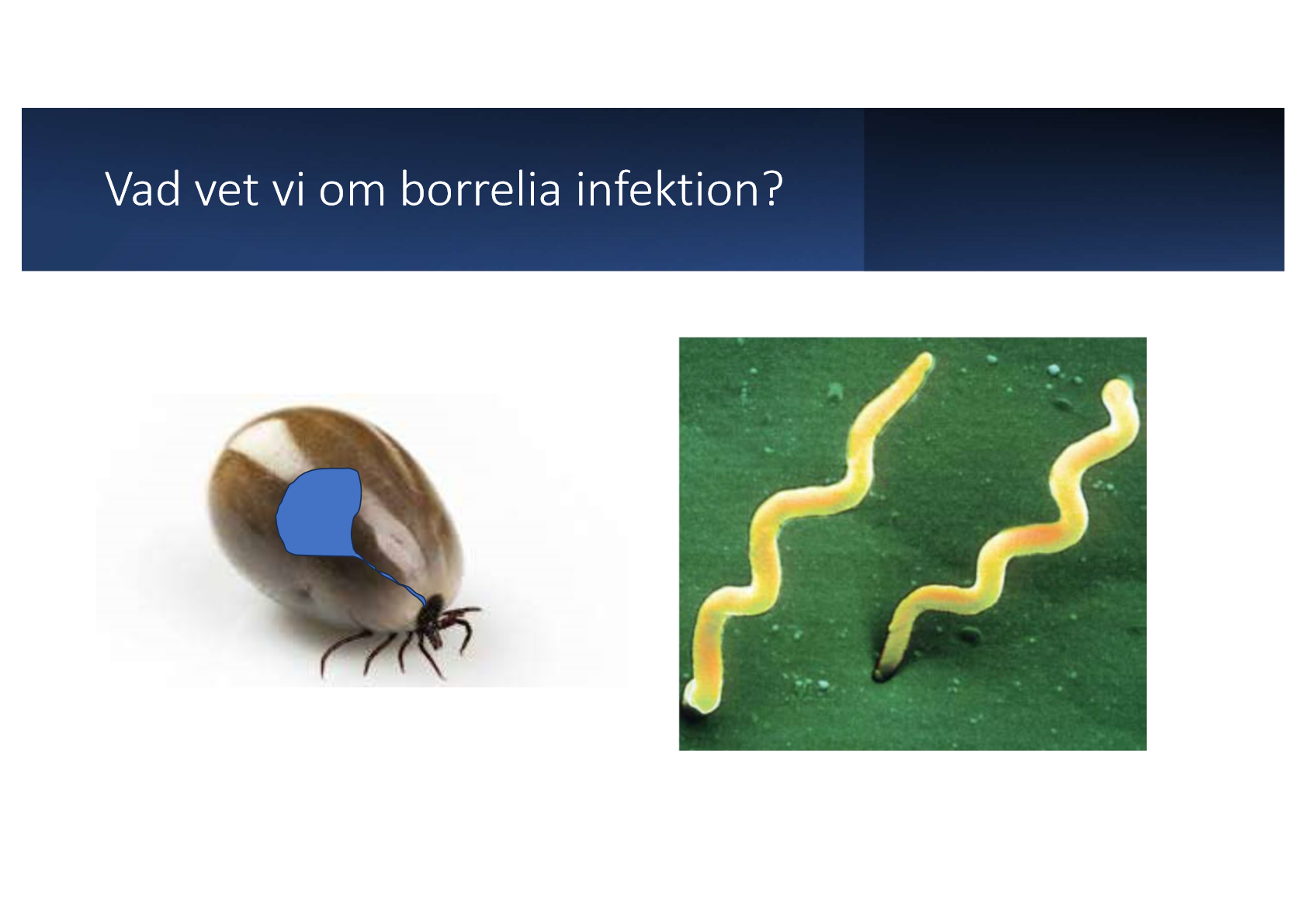 Vad vet vi om borrelia infektion?